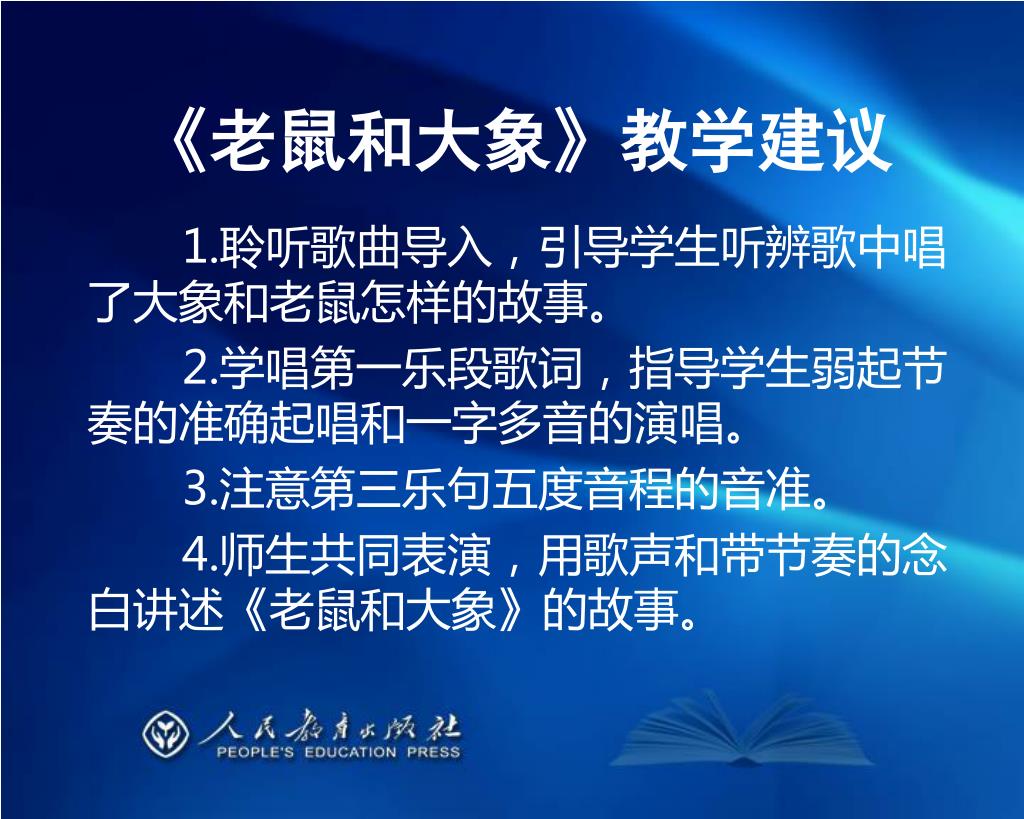 《老鼠和大象》教学建议

1.聆听歌曲导入，引导学生听辨歌中唱了大象和老鼠怎样的故事。

2.学唱第一乐段歌词，指导学生弱起节奏的准确起唱和一字多音的演唱。

3.注意第三乐句五度音程的音准。

4.师生共同表演，用歌声和带节奏的念白讲述《老鼠和大象》的故事。

人民教育出版社
PEOPLE'S EDUCATION PRESS